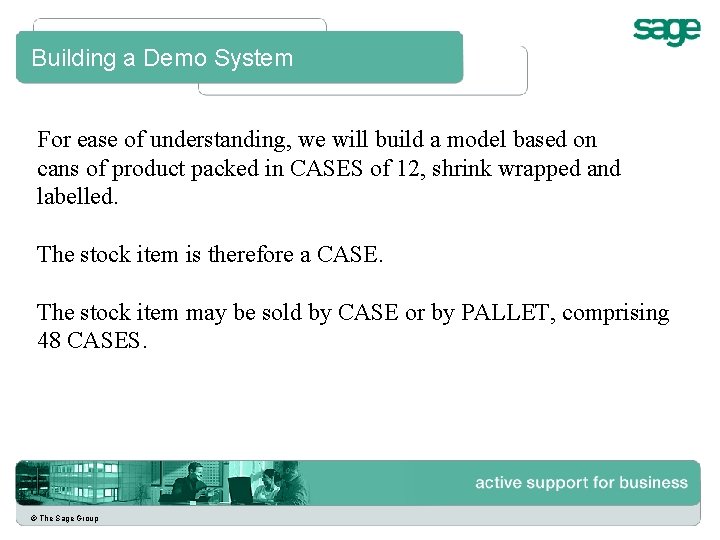 Building a Demo System

sage

For ease of understanding, we will build a model based on cans of product packed in CASES of 12, shrink wrapped and labelled.

The stock item is therefore a CASE.

The stock item may be sold by CASE or by PALLET, comprising 48 CASES.

active support for business

© The Sage Group